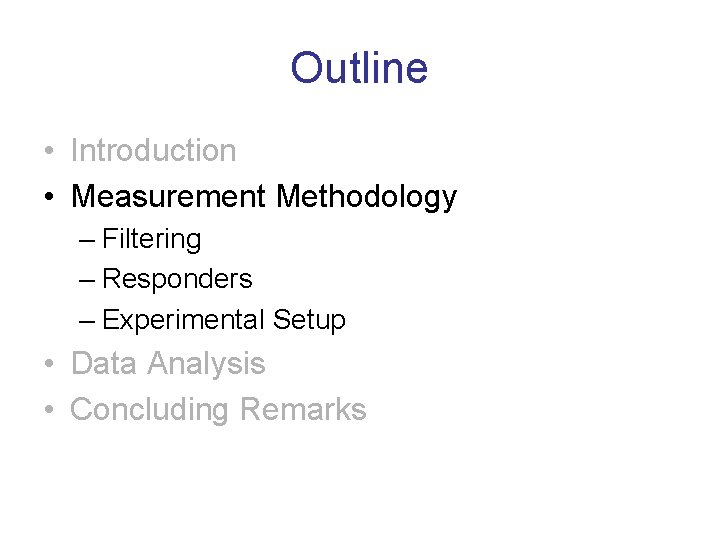 Outline

• Introduction
• Measurement Methodology
– Filtering
– Responders
– Experimental Setup
• Data Analysis
• Concluding Remarks